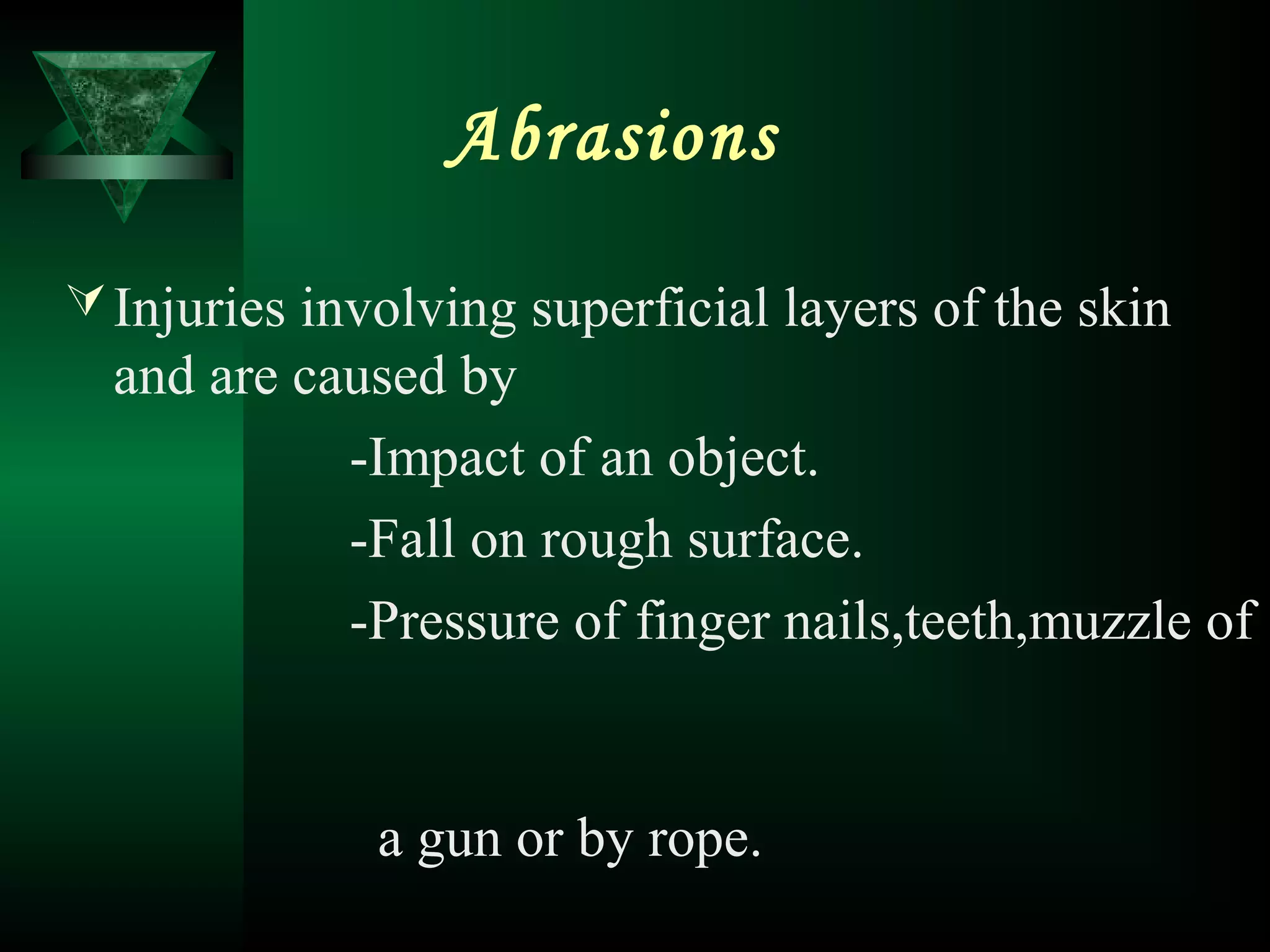 Abrasions

Injuries involving superficial layers of the skin and are caused by

-Impact of an object.

-Fall on rough surface.

-Pressure of finger nails,teeth,muzzle of

a gun or by rope.